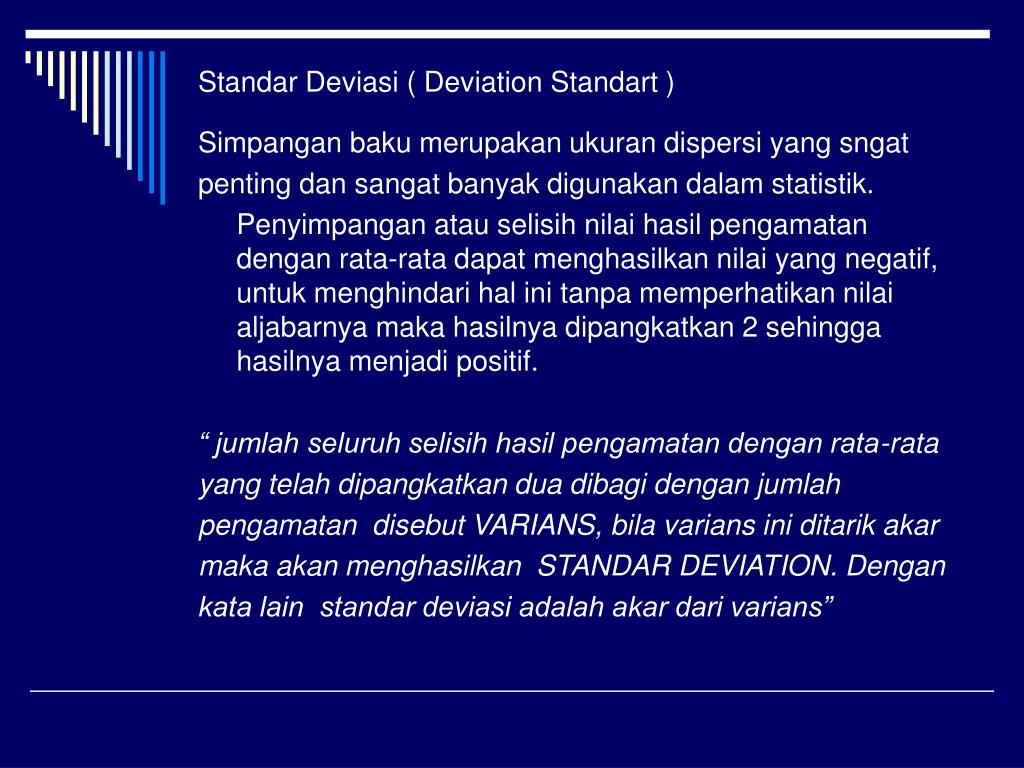 Standar Deviasi ( Deviation Standart )

Simpangan baku merupakan ukuran dispersi yang sngat penting dan sangat banyak digunakan dalam statistik.

Penyimpangan atau selisih nilai hasil pengamatan dengan rata-rata dapat menghasilkan nilai yang negatif, untuk menghindari hal ini tanpa memperhatikan nilai aljabarnya maka hasilnya dipangkatkan 2 sehingga hasilnya menjadi positif.

“ jumlah seluruh selisih hasil pengamatan dengan rata-rata yang telah dipangkatkan dua dibagi dengan jumlah pengamatan disebut VARIANS, bila varians ini ditarik akar maka akan menghasilkan STANDAR DEVIATION. Dengan kata lain standar deviasi adalah akar dari varians”